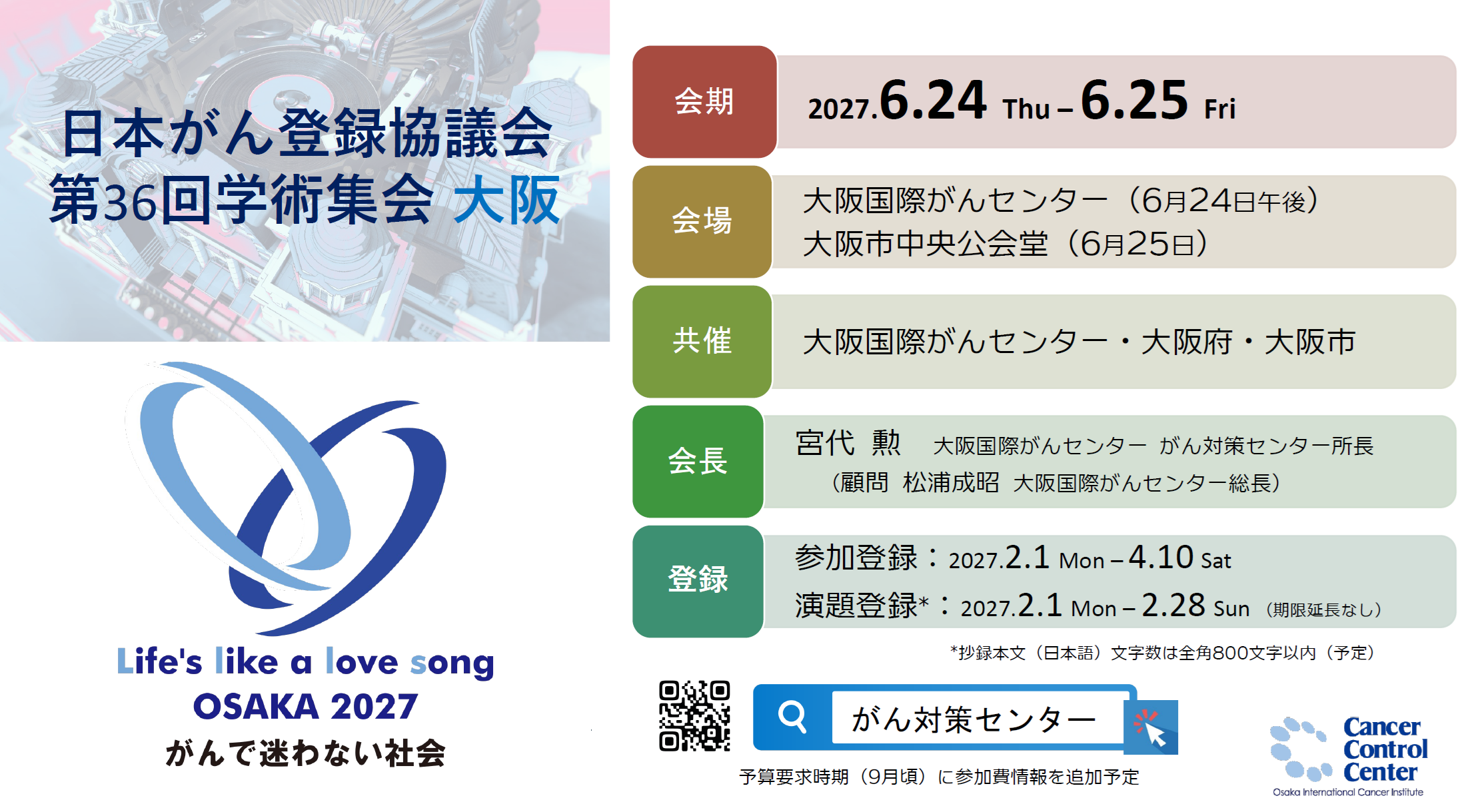 日本がん登録協議会
第36回学術集会 大阪

Life's like a love song
OSAKA 2027
がんで迷わない社会

会期 2027.6.24 Thu – 6.25 Fri

会場 大阪国際がんセンター（6月24日午後）
大阪市中央公会堂（6月25日）

共催 大阪国際がんセンター・大阪府・大阪市

会長 宮代 勲 大阪国際がんセンター がん対策センター所長
（顧問 松浦成昭 大阪国際がんセンター総長）

登録 参加登録：2027.2.1 Mon – 4.10 Sat
演題登録*：2027.2.1 Mon – 2.28 Sun （期限延長なし）

*抄録本文（日本語）文字数は全角800文字以内（予定）

がん対策センター

予算要求時期（9月頃）に参加費情報を追加予定

Cancer Control Center
Osaka International Cancer Institute